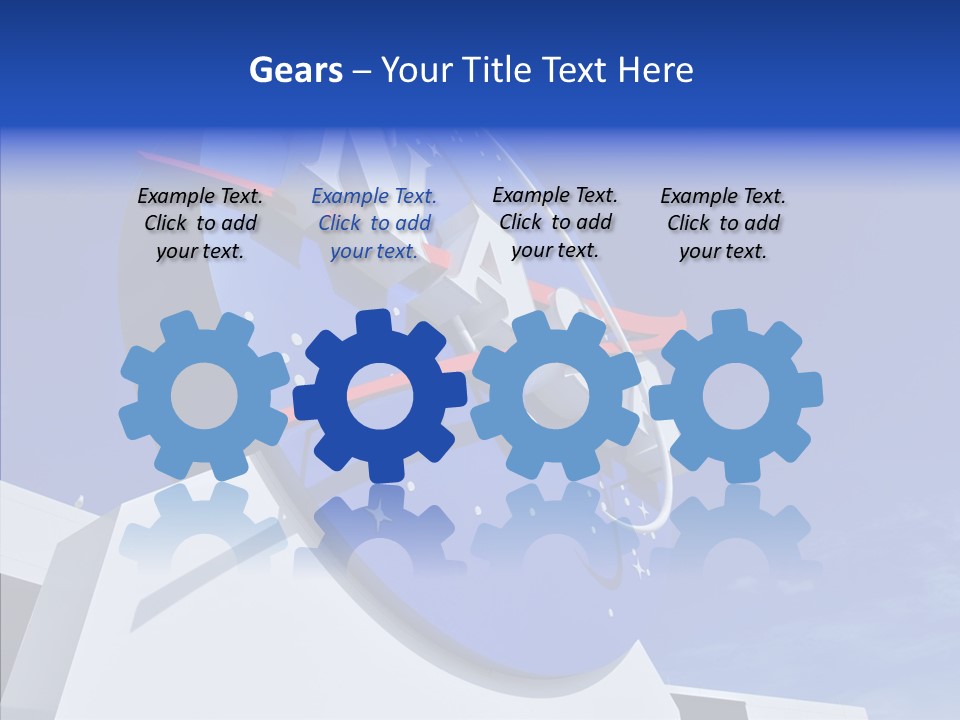 Gears – Your Title Text Here

Example Text. Click to add your text.

Example Text. Click to add your text.

Example Text. Click to add your text.

Example Text. Click to add your text.